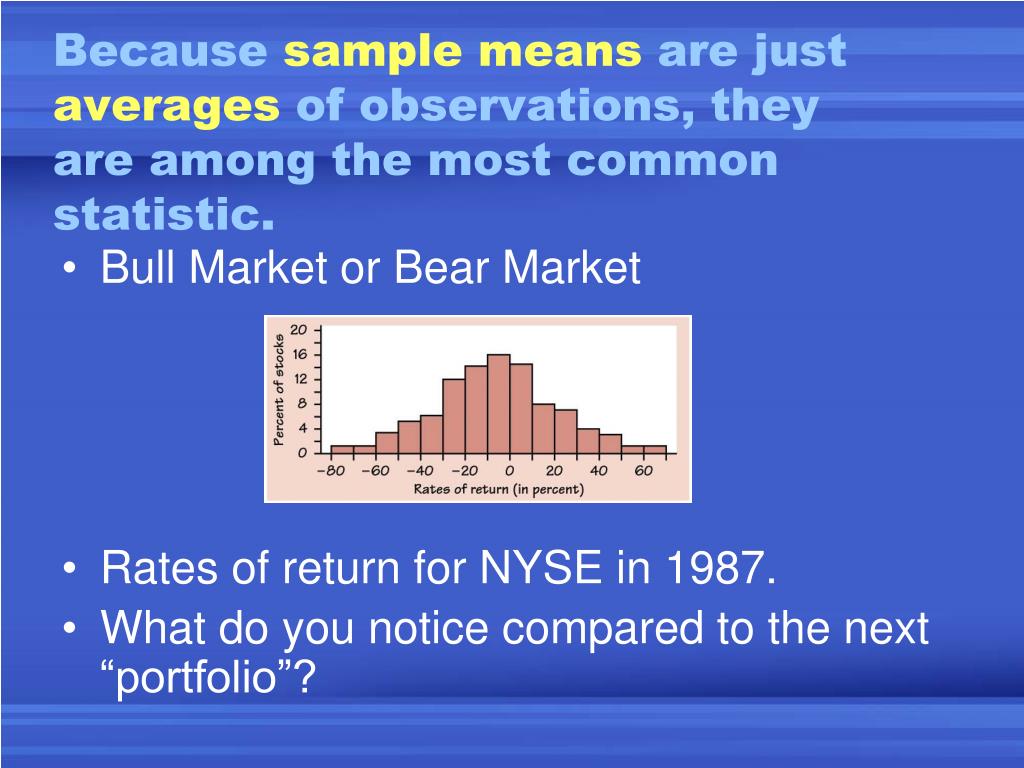 Because sample means are just averages of observations, they are among the most common statistic.

• Bull Market or Bear Market

Percent of stocks
20
16
12
8
4
0
−80 −60 −40 −20 0 20 40 60
Rates of return (in percent)

• Rates of return for NYSE in 1987.
• What do you notice compared to the next “portfolio”?